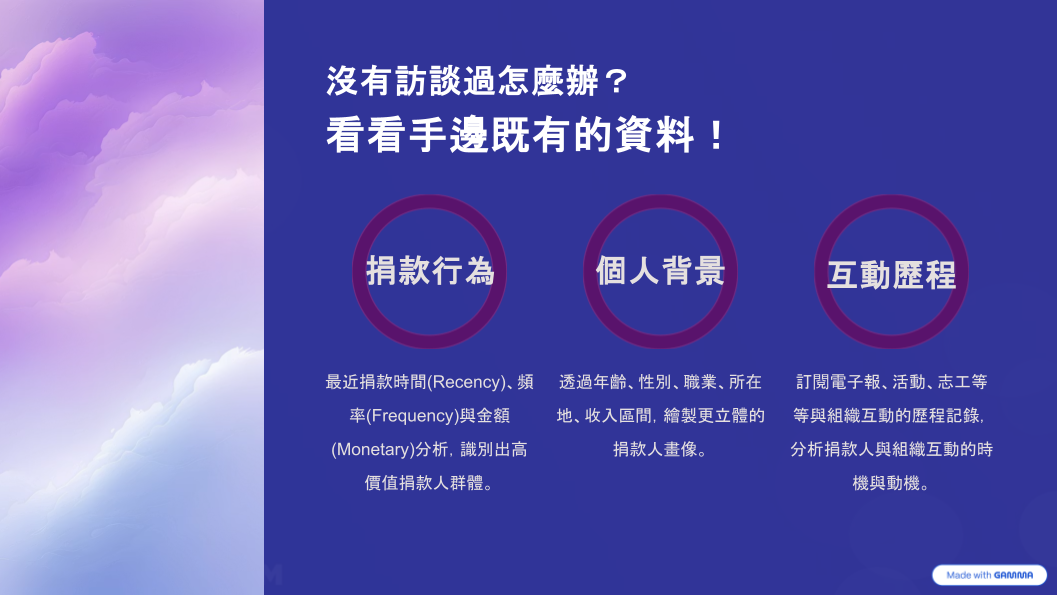 沒有訪談過怎麼辦？
看看手邊既有的資料！

捐款行為

最近捐款時間(Recency)、頻率(Frequency)與金額(Monetary)分析，識別出高價值捐款人群體。

個人背景

透過年齡、性別、職業、所在地、收入區間，繪製更立體的捐款人畫像。

互動歷程

訂閱電子報、活動、志工等等與組織互動的歷程記錄，分析捐款人與組織互動的時機與動機。

Made with GAMMA